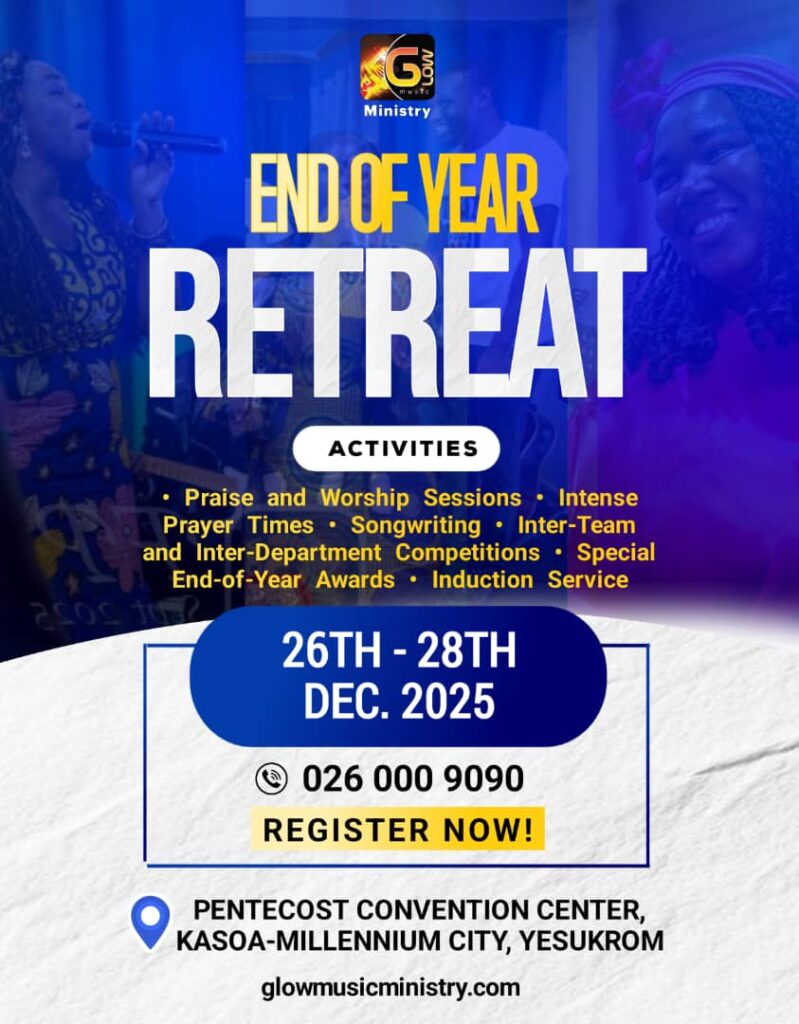 GLOW music
Ministry

END OF YEAR
RETREAT

ACTIVITIES

• Praise and Worship Sessions • Intense Prayer Times • Songwriting • Inter-Team and Inter-Department Competitions • Special End-of-Year Awards • Induction Service

26TH - 28TH
DEC. 2025

026 000 9090

REGISTER NOW!

PENTECOST CONVENTION CENTER,
KASOA-MILLENNIUM CITY, YESUKROM

glowmusicministry.com